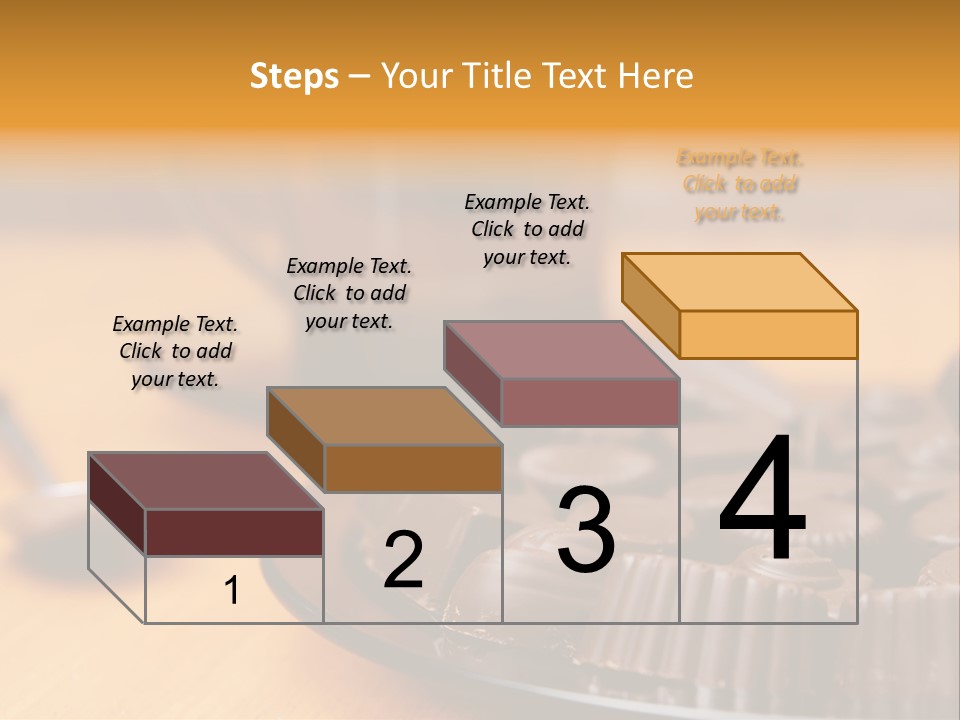 Steps – Your Title Text Here

Example Text. Click to add your text.

Example Text. Click to add your text.

Example Text. Click to add your text.

Example Text. Click to add your text.

1

2

3

4